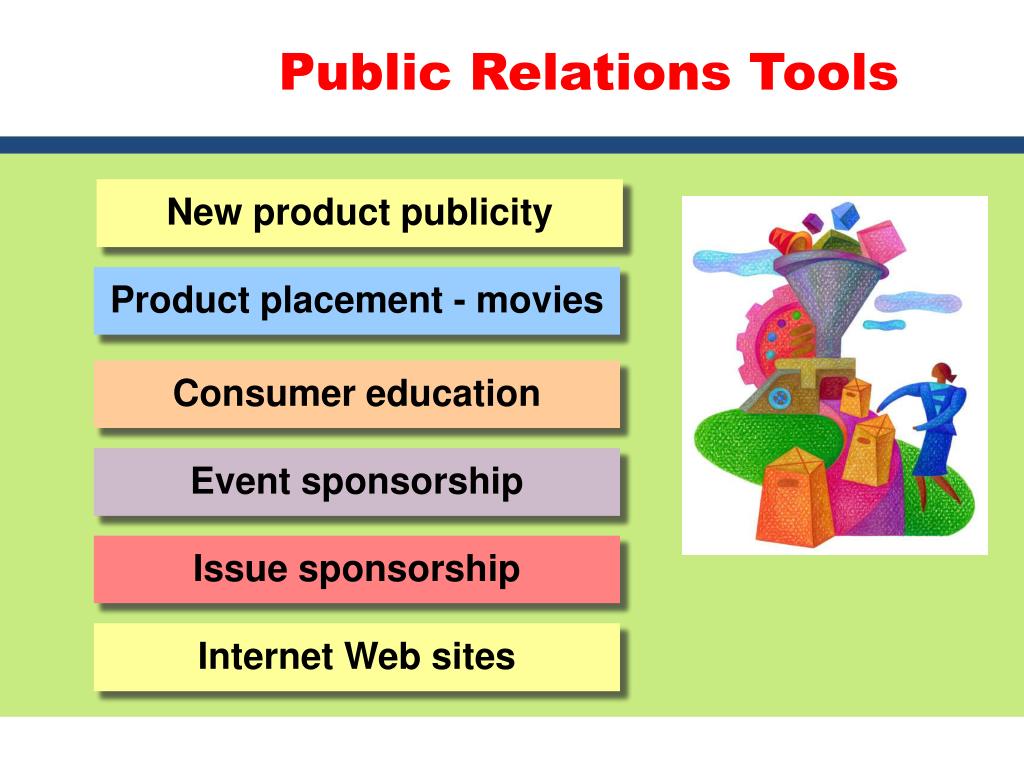 Public Relations Tools

New product publicity

Product placement - movies

Consumer education

Event sponsorship

Issue sponsorship

Internet Web sites